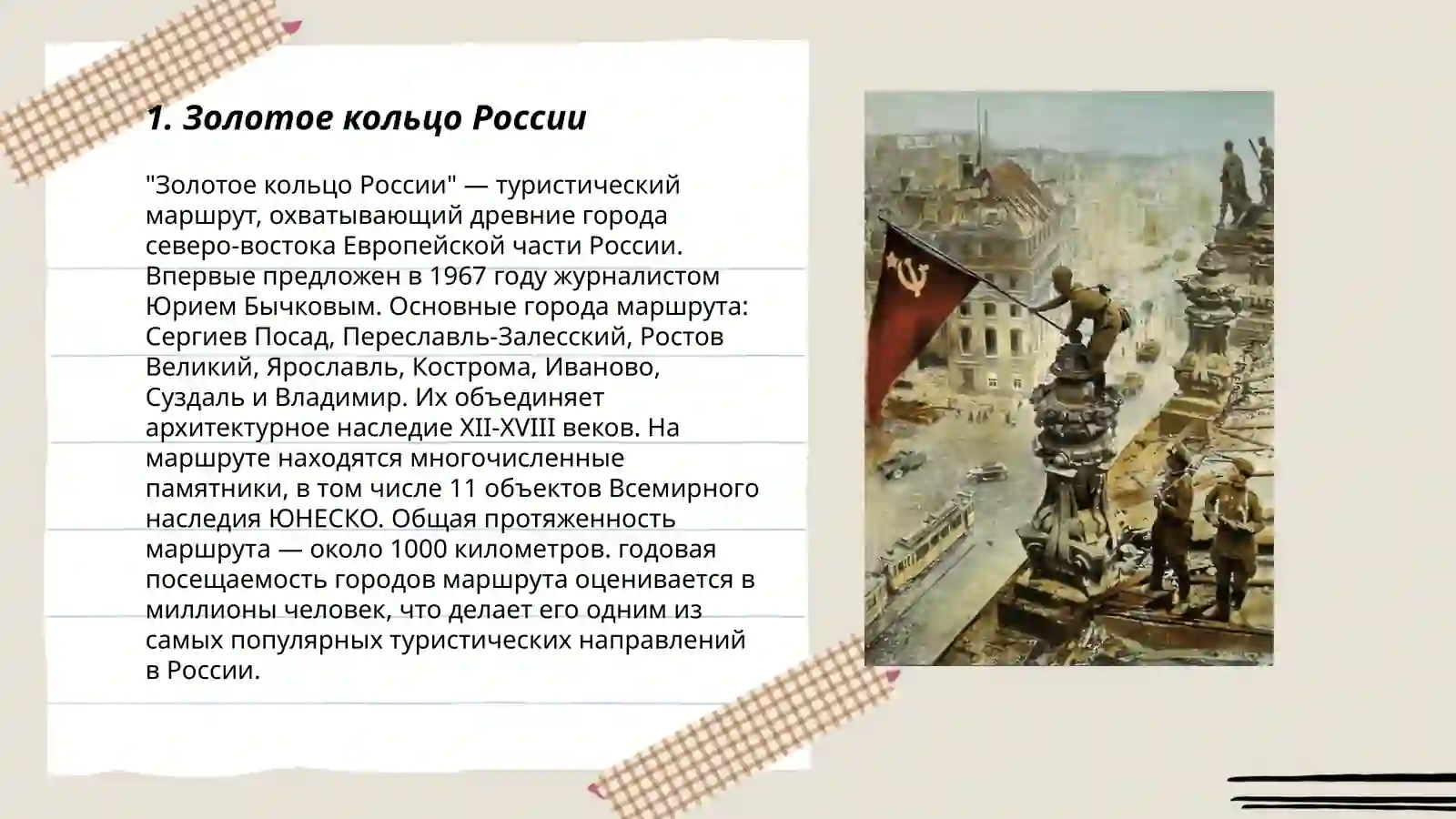 1. Золотое кольцо России

"Золотое кольцо России" — туристический маршрут, охватывающий древние города северо-востока Европейской части России. Впервые предложен в 1967 году журналистом Юрием Бычковым. Основные города маршрута: Сергиев Посад, Переславль-Залесский, Ростов Великий, Ярославль, Кострома, Иваново, Суздаль и Владимир. Их объединяет архитектурное наследие XII-XVIII веков. На маршруте находятся многочисленные памятники, в том числе 11 объектов Всемирного наследия ЮНЕСКО. Общая протяженность маршрута — около 1000 километров. годовая посещаемость городов маршрута оценивается в миллионы человек, что делает его одним из самых популярных туристических направлений в России.